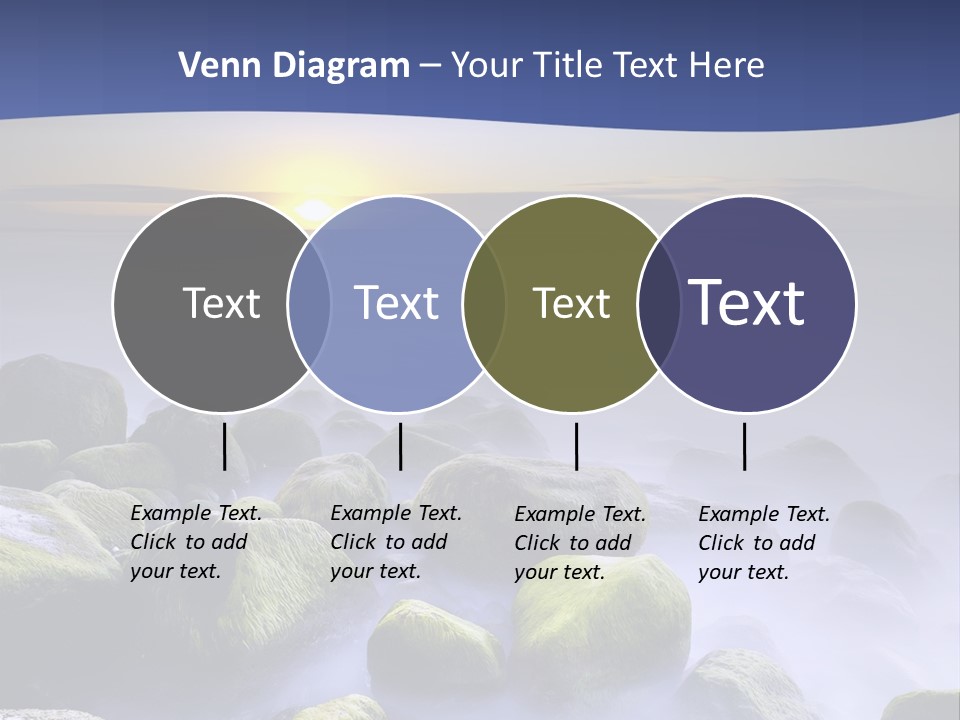 Venn Diagram – Your Title Text Here

Text

Text

Text

Text

Example Text. Click to add your text.

Example Text. Click to add your text.

Example Text. Click to add your text.

Example Text. Click to add your text.